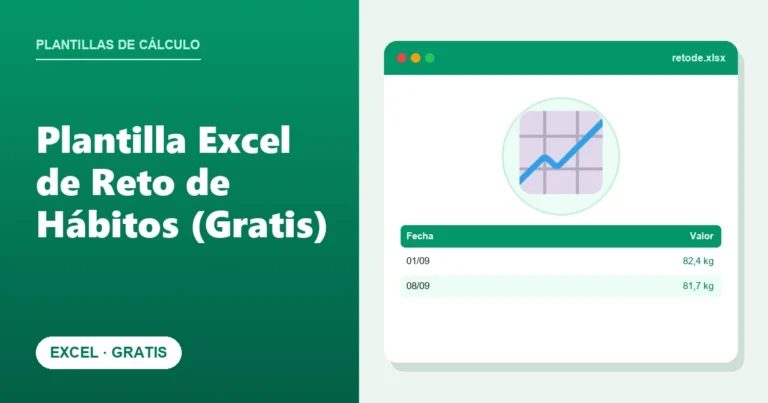 PLANTILLAS DE CÁLCULO

Plantilla Excel de Reto de Hábitos (Gratis)

EXCEL · GRATIS

retode.xlsx

| Fecha | Valor |
|---|---|
| 01/09 | 82,4 kg |
| 08/09 | 81,7 kg |